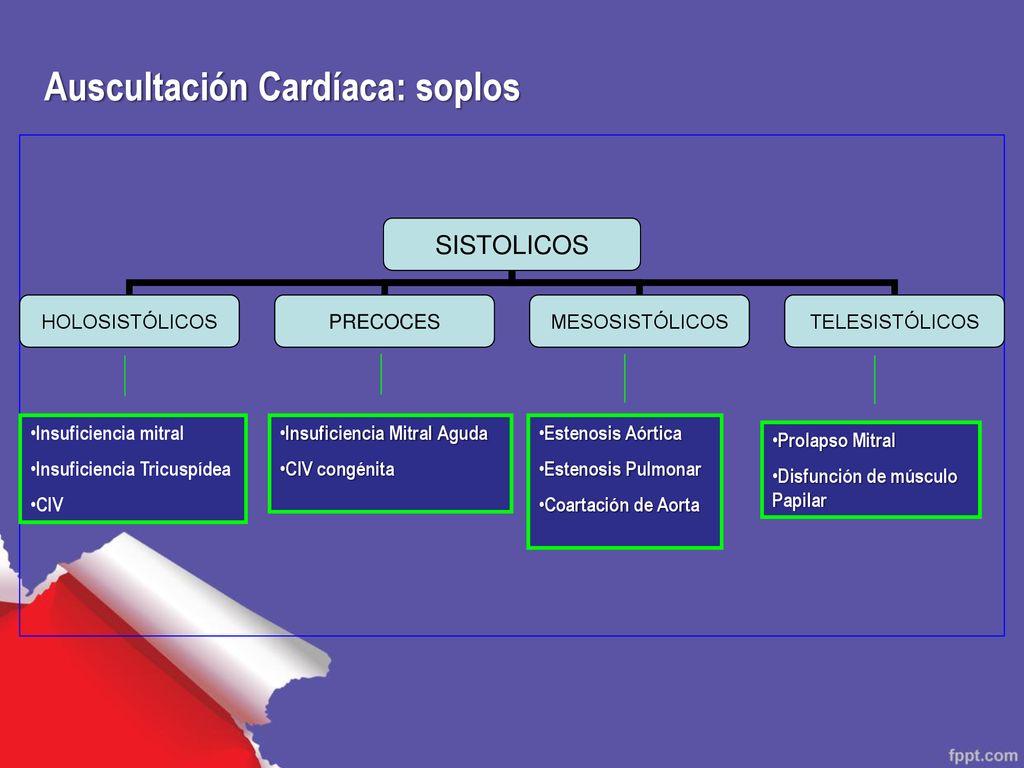 Auscultación Cardíaca: soplos

SISTOLICOS

HOLOSISTÓLICOS

PRECOCES

MESOSISTÓLICOS

TELESISTÓLICOS

•Insuficiencia mitral
•Insuficiencia Tricuspídea
•CIV

•Insuficiencia Mitral Aguda
•CIV congénita

•Estenosis Aórtica
•Estenosis Pulmonar
•Coartación de Aorta

•Prolapso Mitral
•Disfunción de músculo Papilar

fppt.com